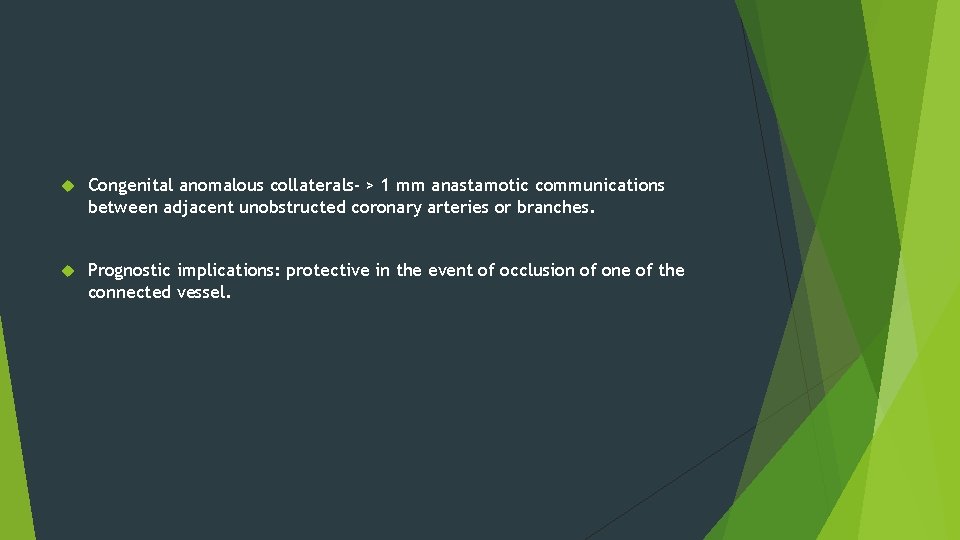 Congenital anomalous collaterals- > 1 mm anastamotic communications between adjacent unobstructed coronary arteries or branches.

Prognostic implications: protective in the event of occlusion of one of the connected vessel.